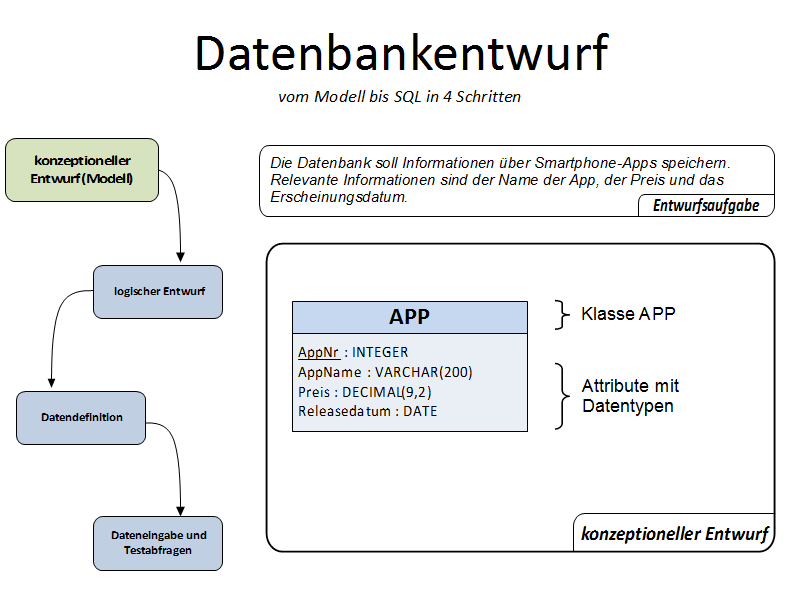 Datenbankentwurf

vom Modell bis SQL in 4 Schritten

konzeptioneller Entwurf (Modell)

logischer Entwurf

Datendefinition

Dateneingabe und Testabfragen

Die Datenbank soll Informationen über Smartphone-Apps speichern. Relevante Informationen sind der Name der App, der Preis und das Erscheinungsdatum.

Entwurfsaufgabe

APP

AppNr : INTEGER
AppName : VARCHAR(200)
Preis : DECIMAL(9,2)
Releasedatum : DATE

Klasse APP

Attribute mit Datentypen

konzeptioneller Entwurf